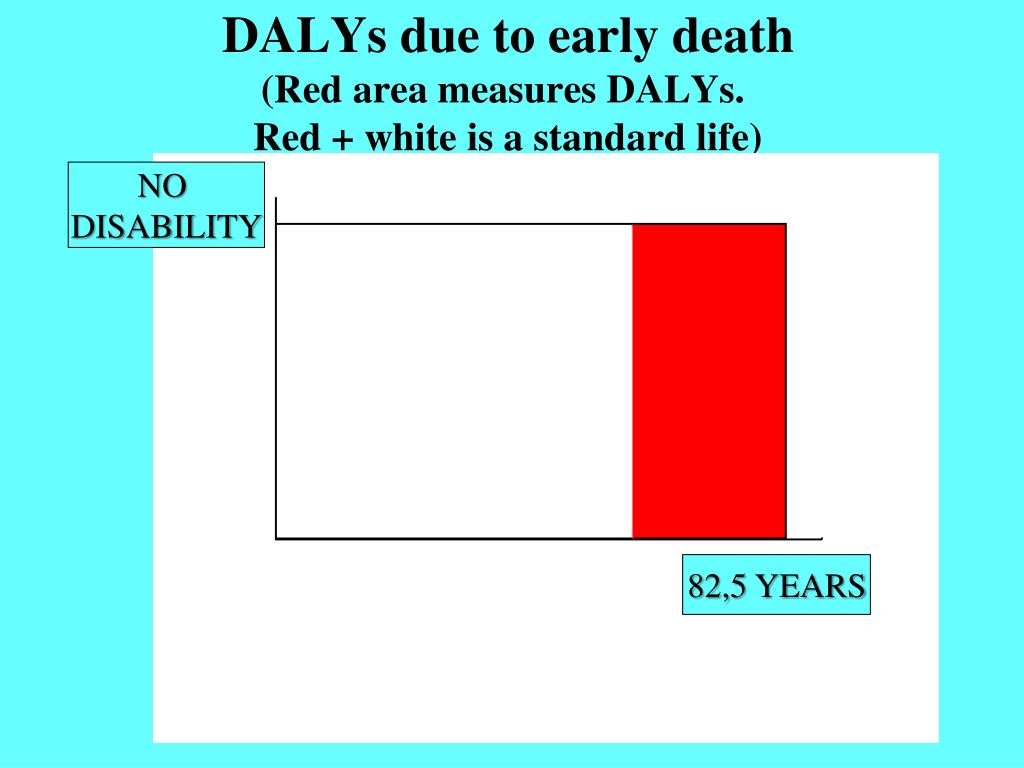 DALYs due to early death
(Red area measures DALYs.
Red + white is a standard life)

NO DISABILITY

82,5 YEARS